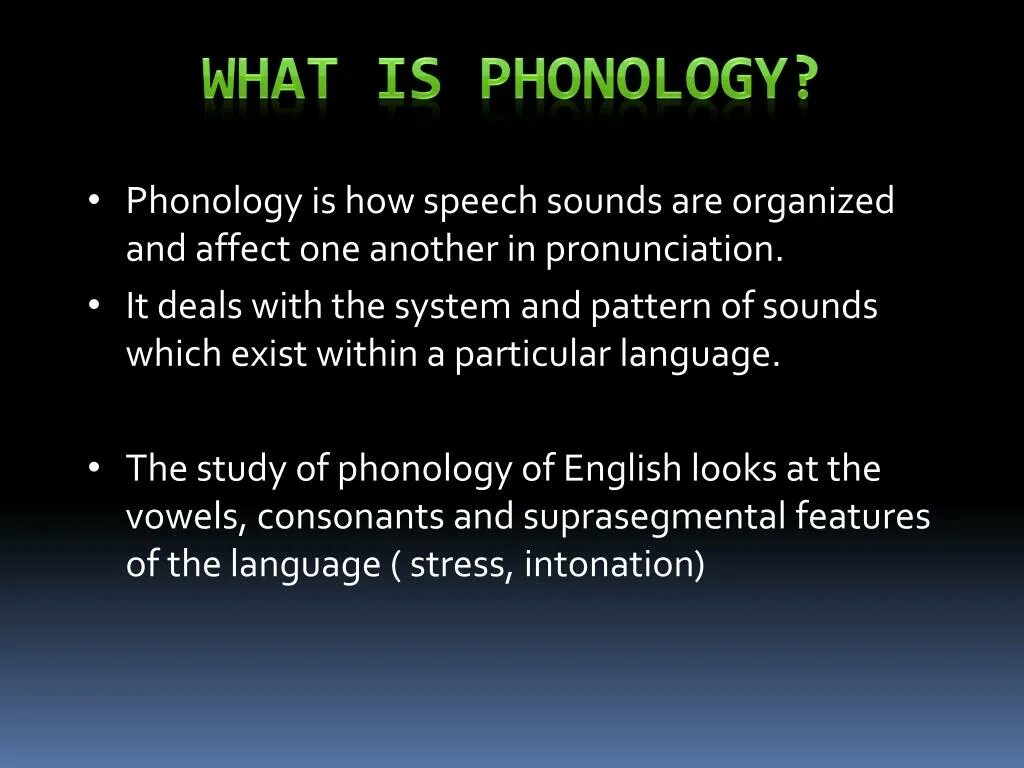 WHAT IS PHONOLOGY?

• Phonology is how speech sounds are organized and affect one another in pronunciation.
• It deals with the system and pattern of sounds which exist within a particular language.

• The study of phonology of English looks at the vowels, consonants and suprasegmental features of the language ( stress, intonation)